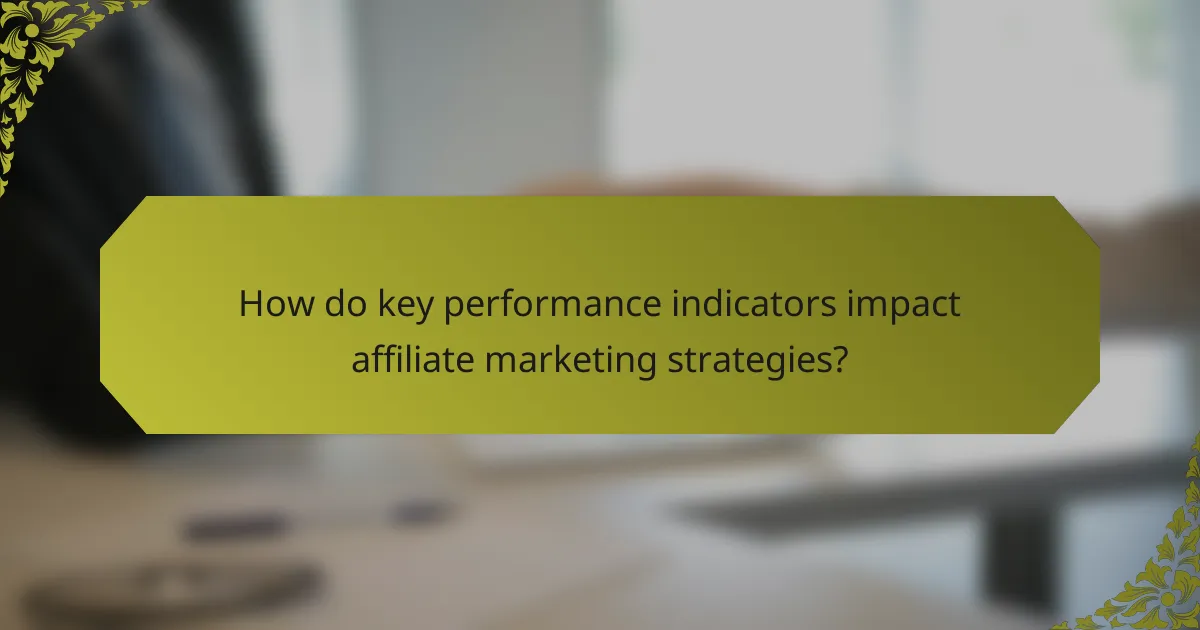 How do key performance indicators impact affiliate marketing strategies?